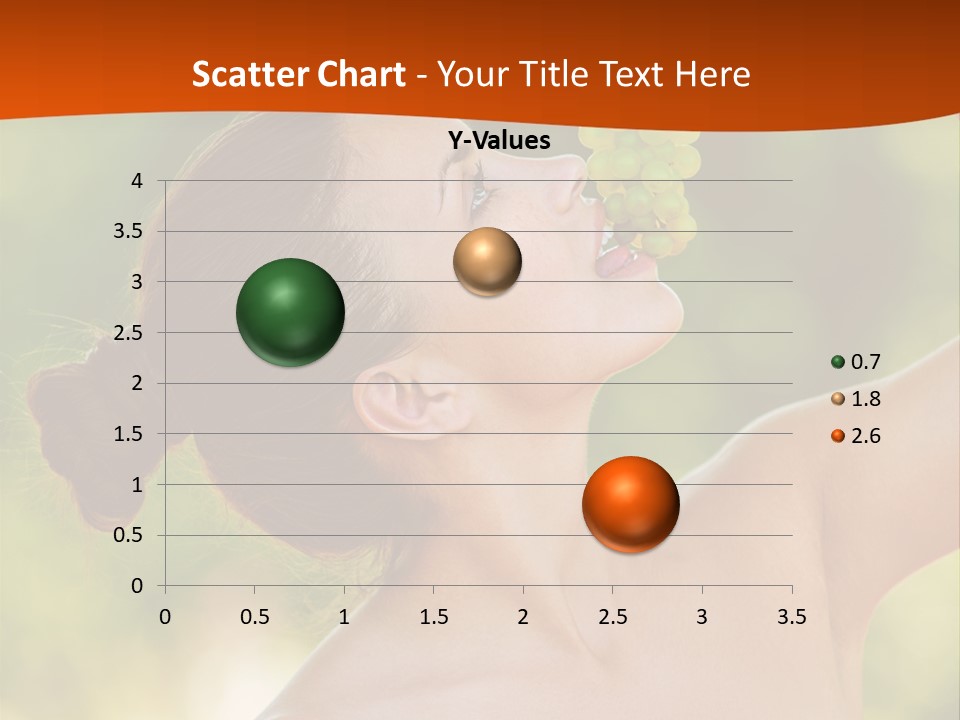 Scatter Chart - Your Title Text Here

Y-Values

4
3.5
3
2.5
2
1.5
1
0.5
0

0
0.5
1
1.5
2
2.5
3
3.5

0.7
1.8
2.6